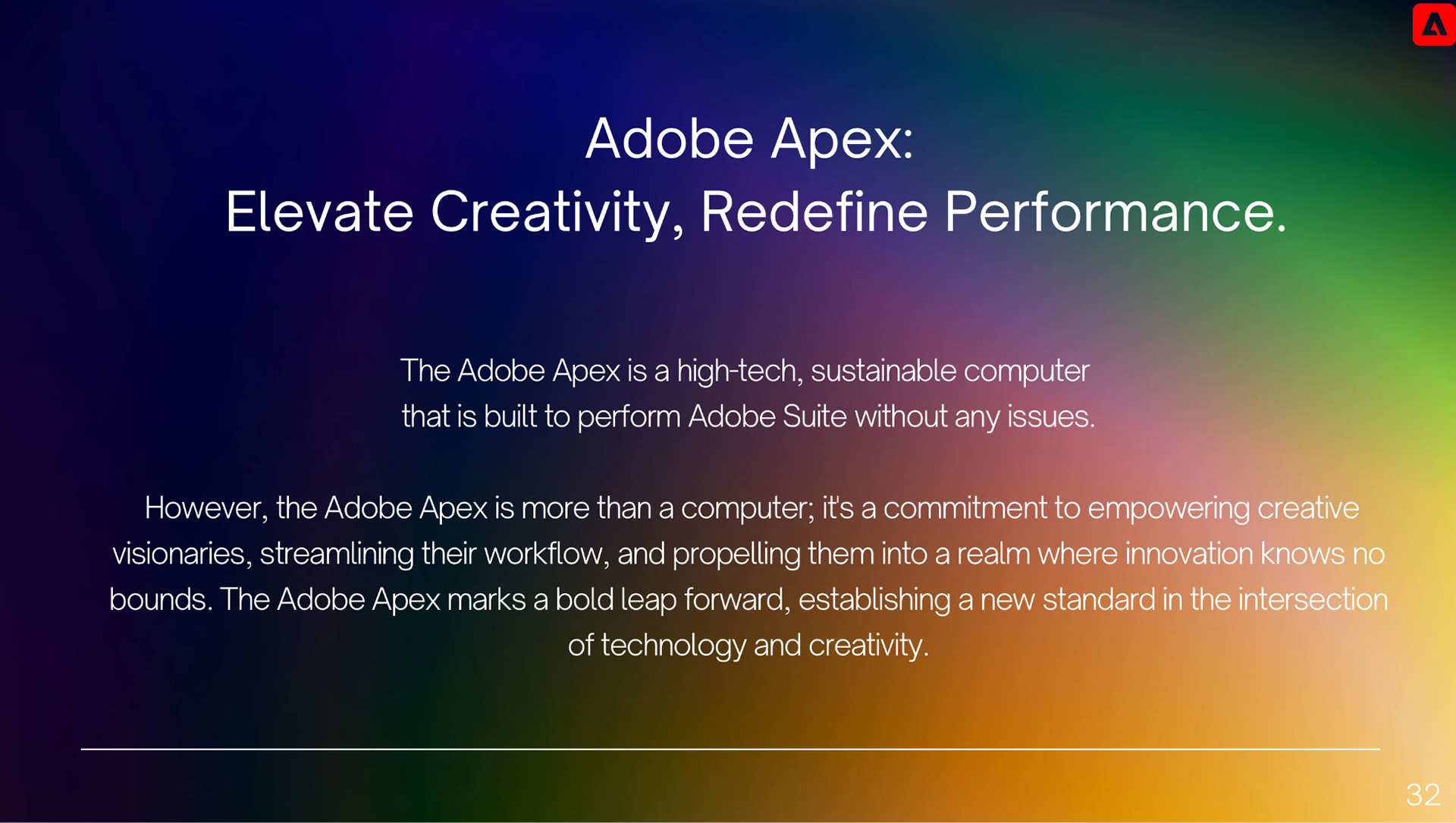 Adobe Apex:
Elevate Creativity, Redefine Performance.

The Adobe Apex is a high-tech, sustainable computer that is built to perform Adobe Suite without any issues.

However, the Adobe Apex is more than a computer; it's a commitment to empowering creative visionaries, streamlining their workflow, and propelling them into a realm where innovation knows no bounds. The Adobe Apex marks a bold leap forward, establishing a new standard in the intersection of technology and creativity.

32